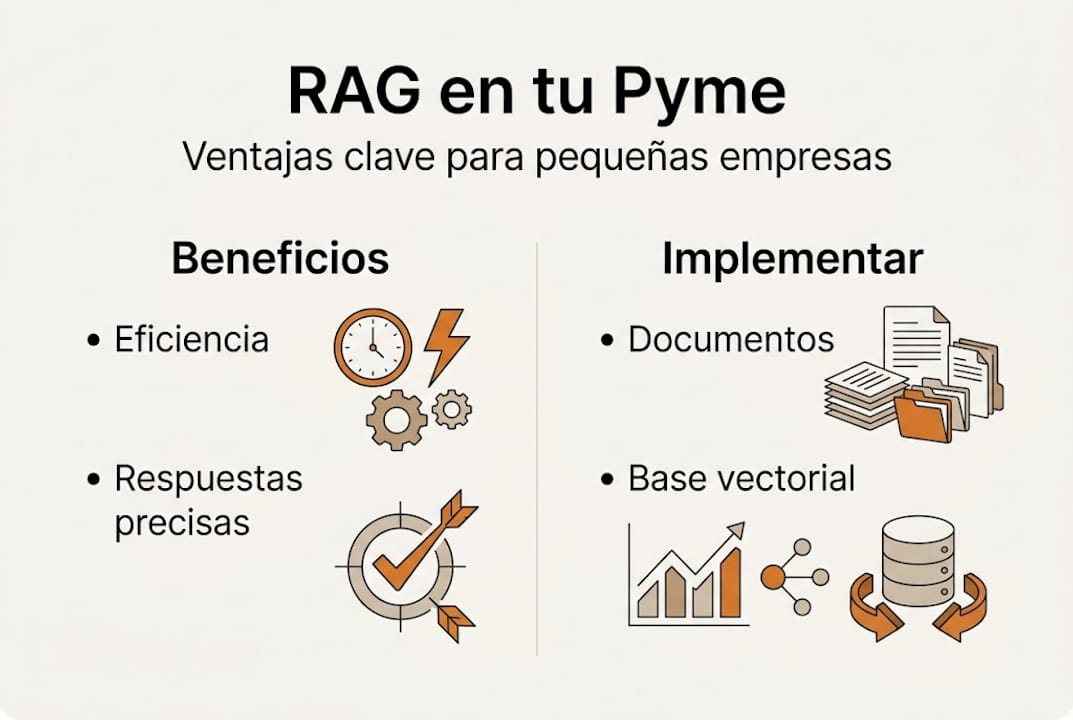 RAG en tu Pyme

Ventajas clave para pequeñas empresas

Beneficios

• Eficiencia

• Respuestas precisas

Implementar

• Documentos

• Base vectorial